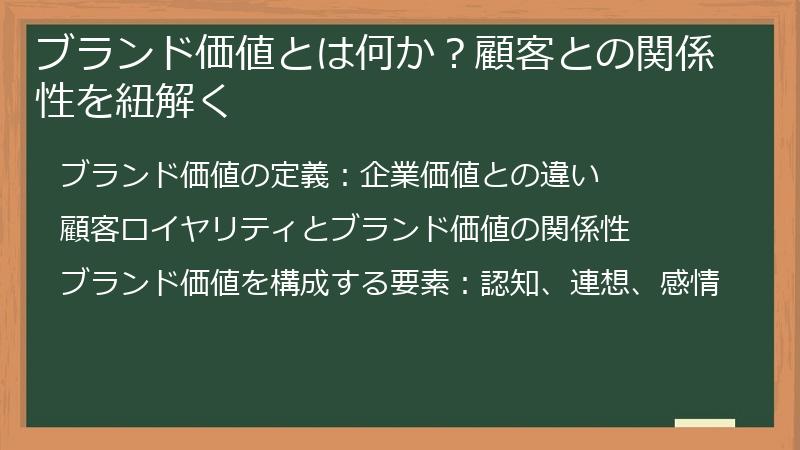 ブランド価値とは何か？顧客との関係性を紐解く

ブランド価値の定義：企業価値との違い

顧客ロイヤリティとブランド価値の関係性

ブランド価値を構成する要素：認知、連想、感情